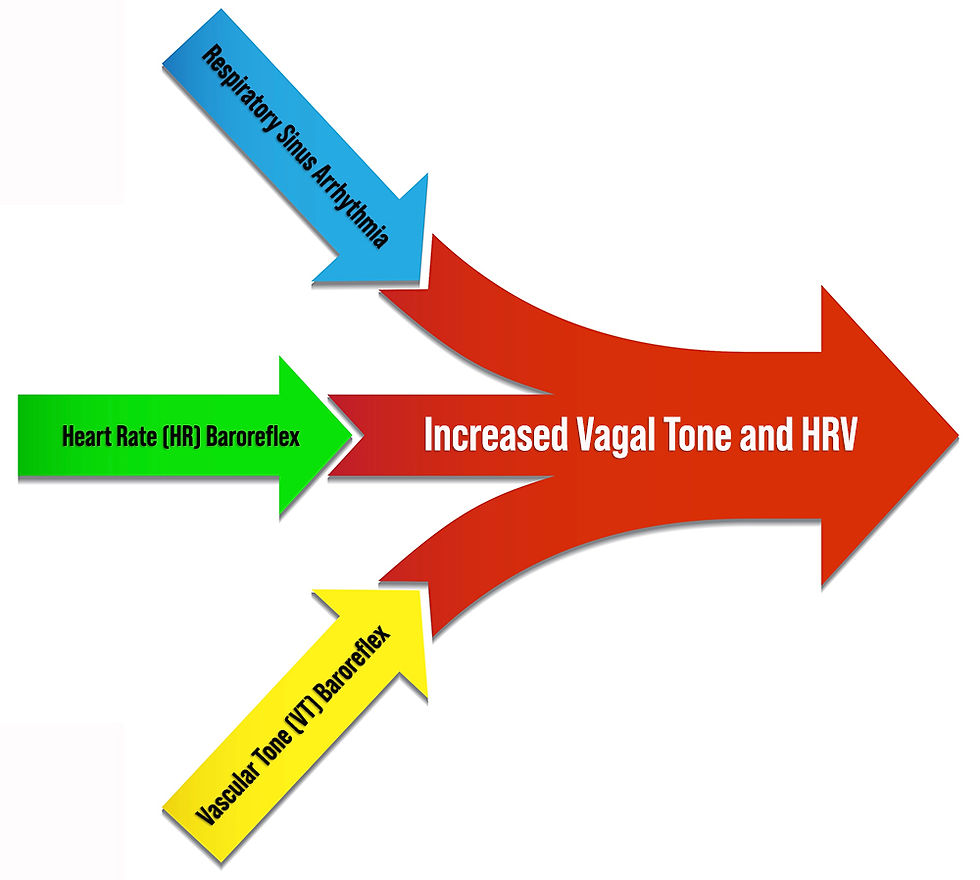 Respiratory Sinus Arrhythmia

Heart Rate (HR) Baroreflex

Increased Vagal Tone and HRV

Vascular Tone (VT) Baroreflex